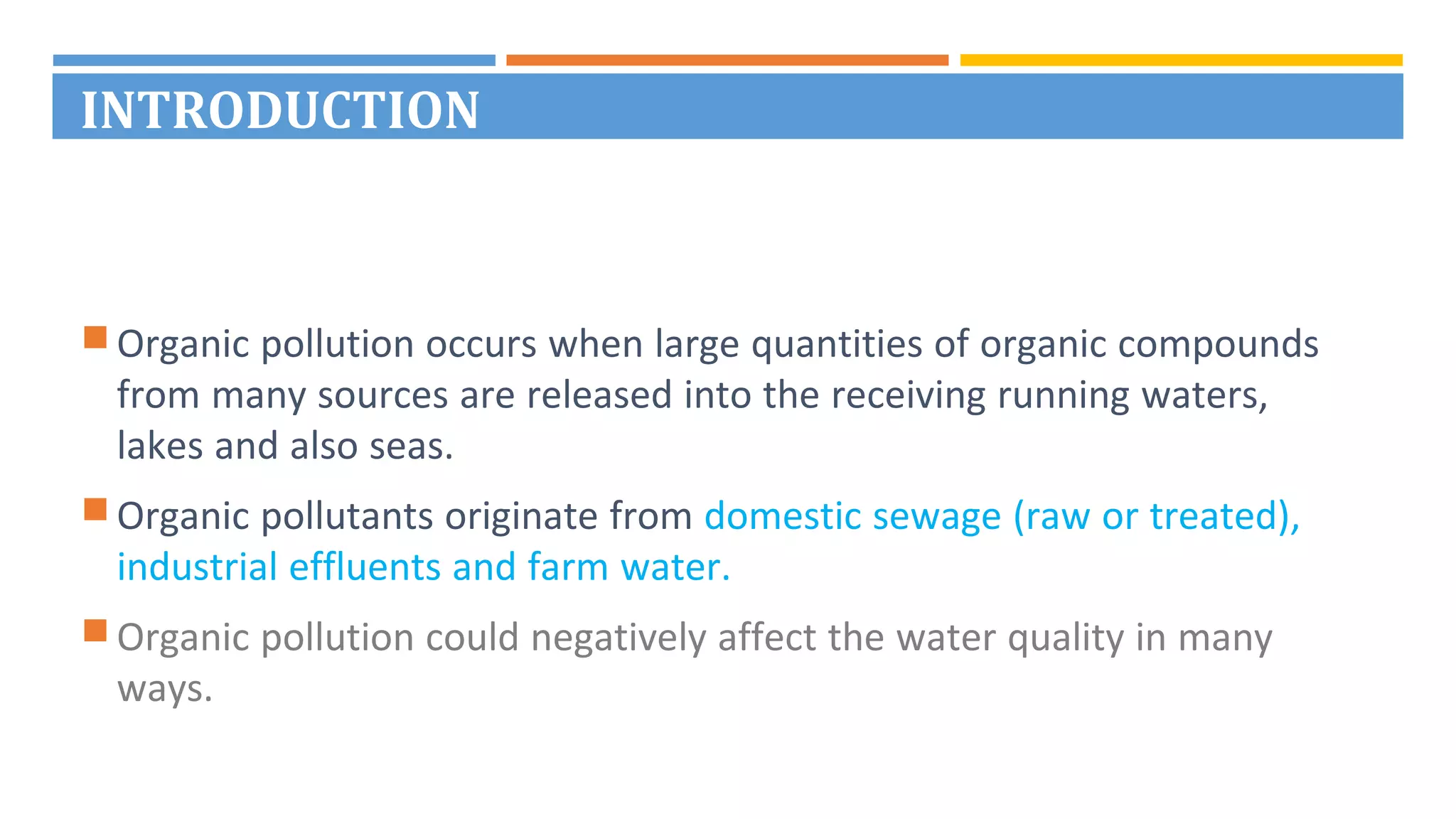 INTRODUCTION

Organic pollution occurs when large quantities of organic compounds from many sources are released into the receiving running waters, lakes and also seas.

Organic pollutants originate from domestic sewage (raw or treated), industrial effluents and farm water.

Organic pollution could negatively affect the water quality in many ways.